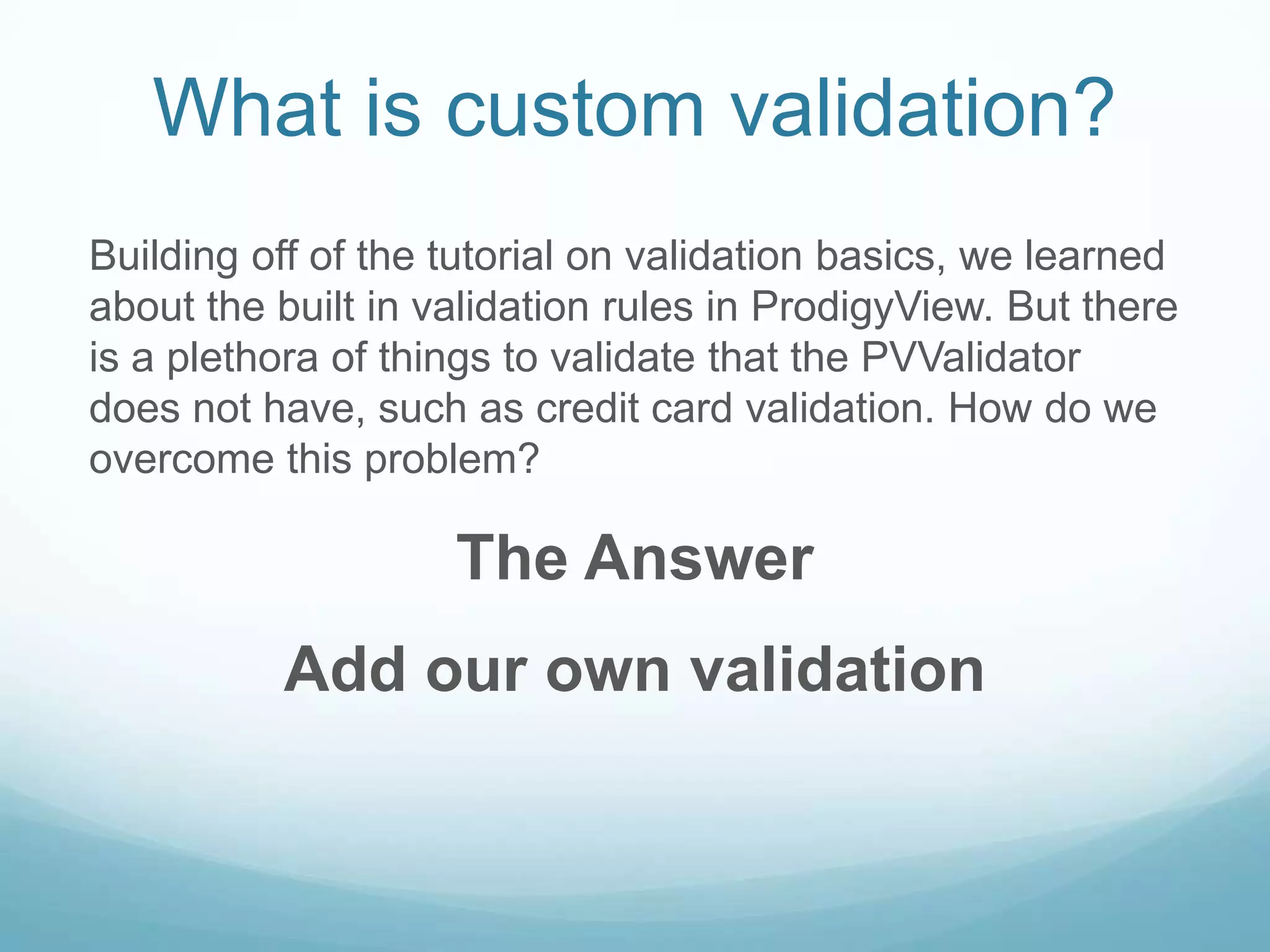 What is custom validation?

Building off of the tutorial on validation basics, we learned about the built in validation rules in ProdigyView. But there is a plethora of things to validate that the PVValidator does not have, such as credit card validation. How do we overcome this problem?

The Answer

Add our own validation